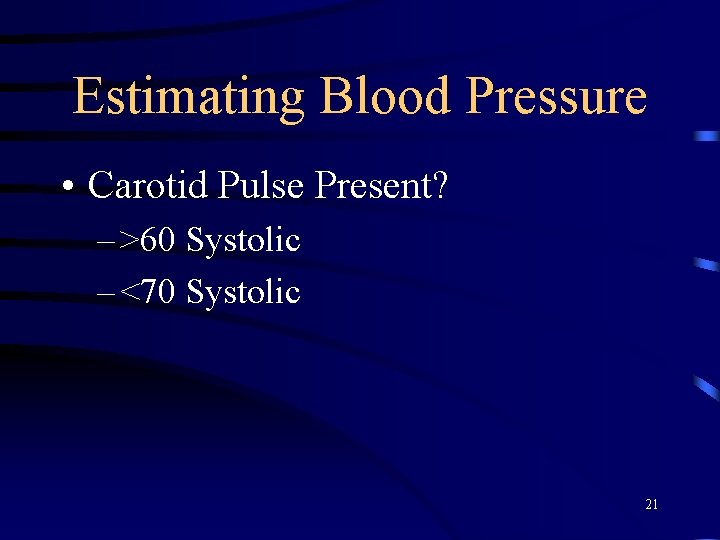 Estimating Blood Pressure

• Carotid Pulse Present?

– >60 Systolic

– <70 Systolic

21